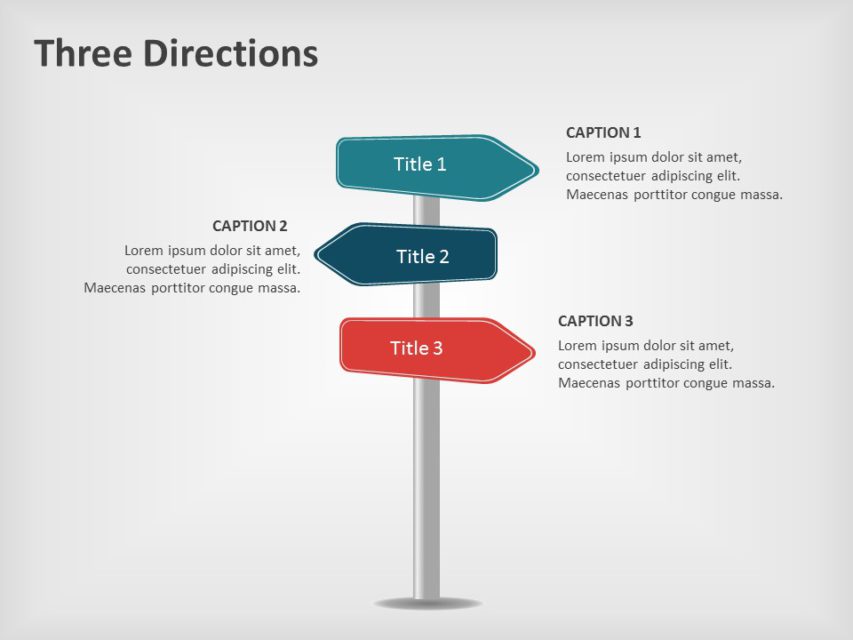 Three Directions

Title 1

CAPTION 1
Lorem ipsum dolor sit amet, consectetuer adipiscing elit. Maecenas porttitor congue massa.

CAPTION 2
Lorem ipsum dolor sit amet, consectetuer adipiscing elit. Maecenas porttitor congue massa.

Title 2

Title 3

CAPTION 3
Lorem ipsum dolor sit amet, consectetuer adipiscing elit. Maecenas porttitor congue massa.